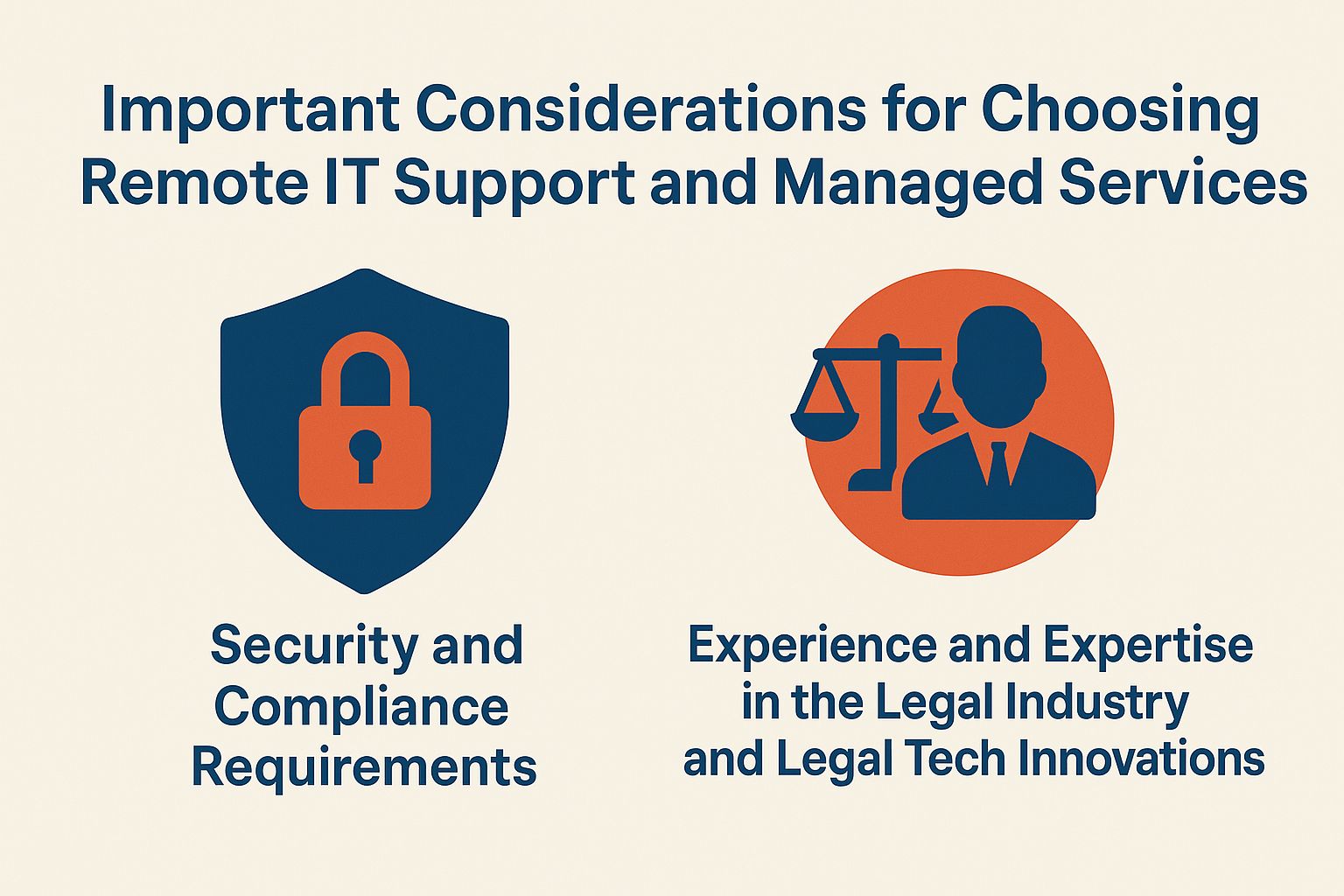 Important Considerations for Choosing Remote IT Support and Managed Services

Security and Compliance Requirements

Experience and Expertise in the Legal Industry and Legal Tech Innovations